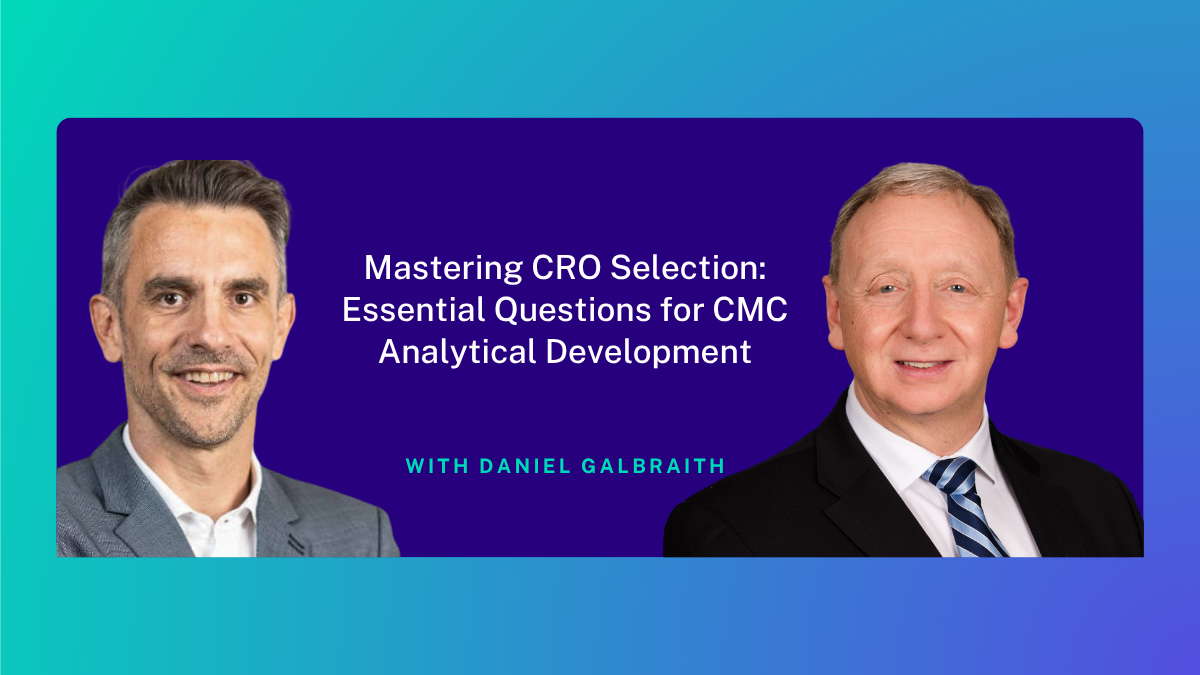 Mastering CRO Selection: Essential Questions for CMC Analytical Development

WITH DANIEL GALBRAITH